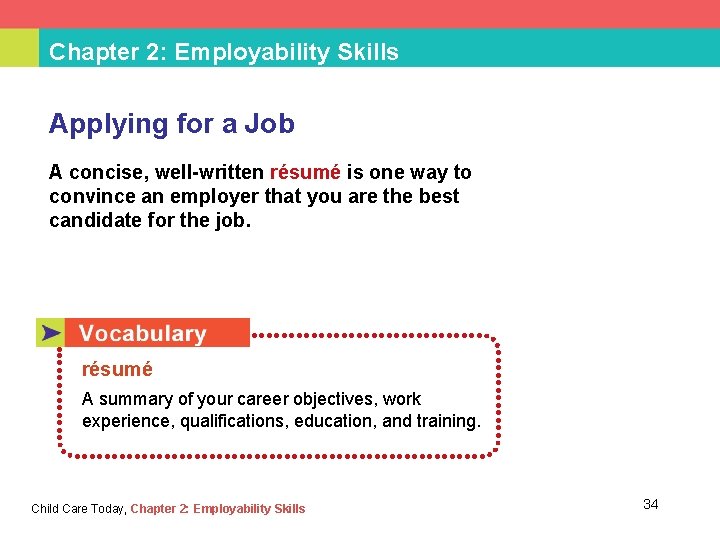 Chapter 2: Employability Skills

Applying for a Job

A concise, well-written résumé is one way to convince an employer that you are the best candidate for the job.

Vocabulary

résumé

A summary of your career objectives, work experience, qualifications, education, and training.

Child Care Today, Chapter 2: Employability Skills

34